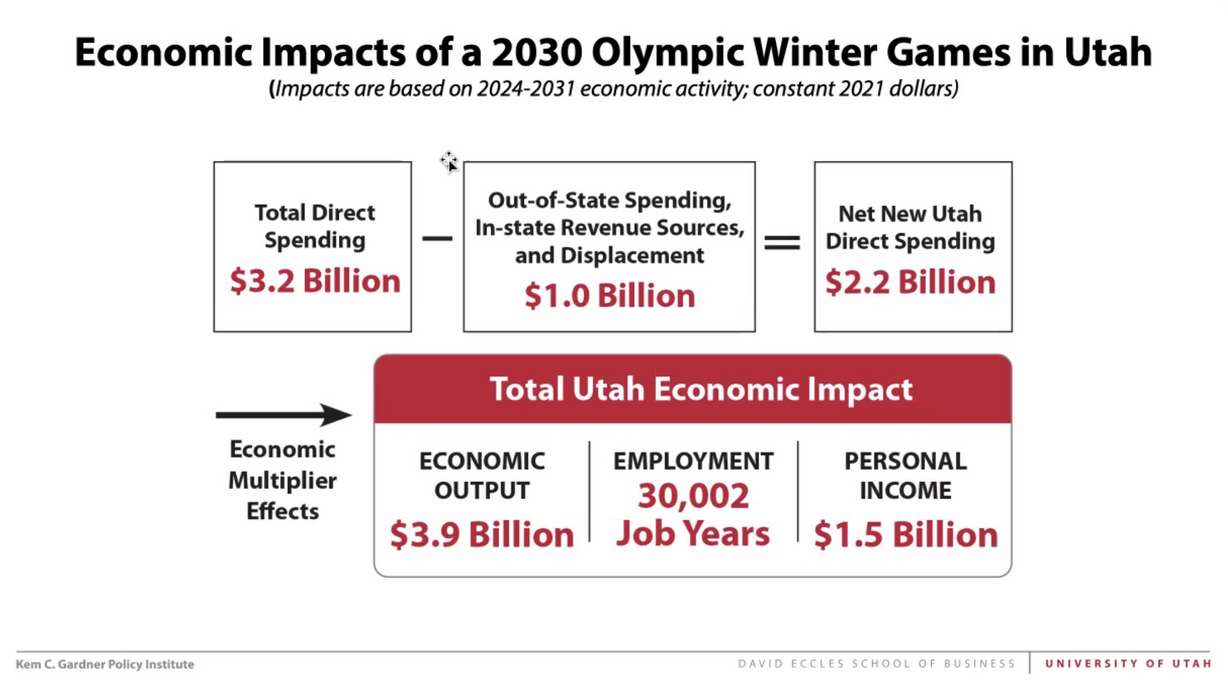 Economic Impacts of a 2030 Olympic Winter Games in Utah
(Impacts are based on 2024-2031 economic activity; constant 2021 dollars)

Total Direct Spending
$3.2 Billion

−

Out-of-State Spending, In-state Revenue Sources, and Displacement
$1.0 Billion

=

Net New Utah Direct Spending
$2.2 Billion

Economic Multiplier Effects

Total Utah Economic Impact

ECONOMIC OUTPUT
$3.9 Billion

EMPLOYMENT
30,002
Job Years

PERSONAL INCOME
$1.5 Billion

Kem C. Gardner Policy Institute

DAVID ECCLES SCHOOL OF BUSINESS | UNIVERSITY OF UTAH